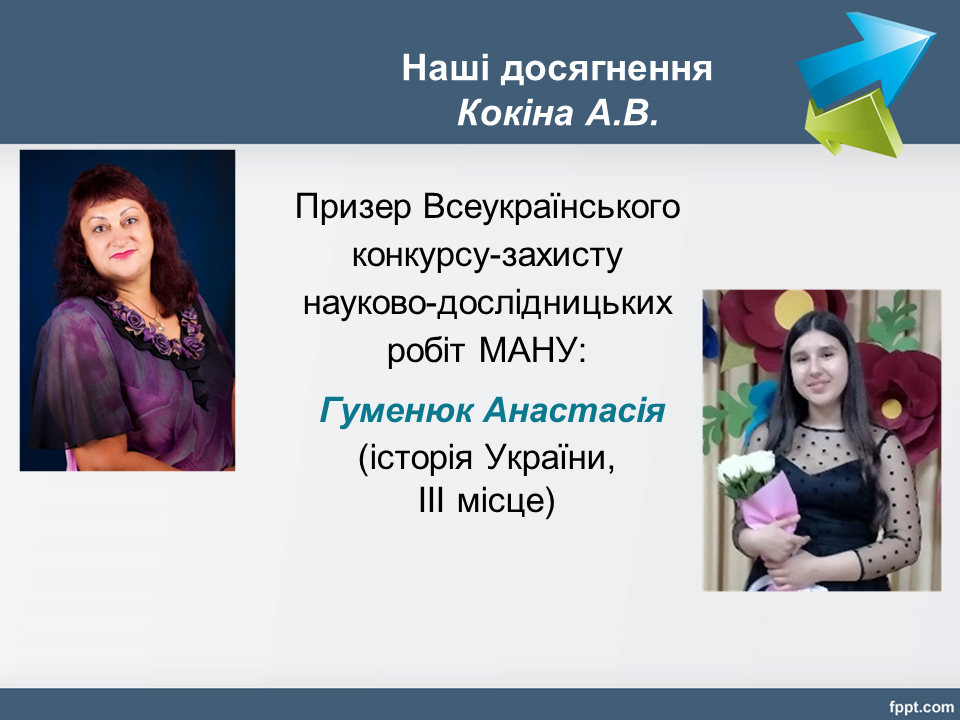 Наші досягнення
Кокіна А.В.

Призер Всеукраїнського конкурсу-захисту науково-дослідницьких робіт МАНУ:

Гуменюк Анастасія
(історія України,
ІІІ місце)

fppt.com